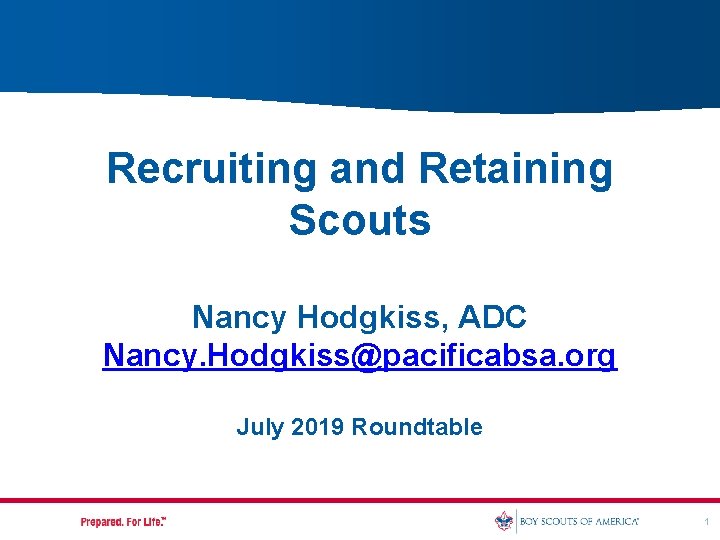 Recruiting and Retaining Scouts

Nancy Hodgkiss, ADC
Nancy.Hodgkiss@pacificabsa.org

July 2019 Roundtable

Prepared. For Life.™

BOY SCOUTS OF AMERICA®

1